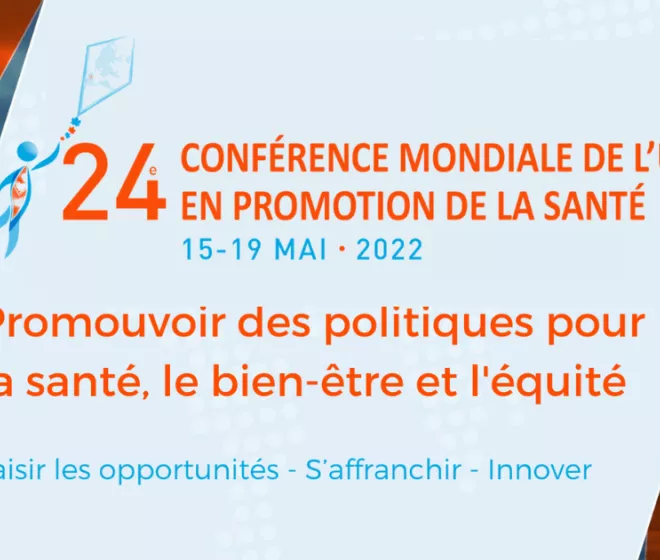 24e CONFÉRENCE MONDIALE DE L'U
EN PROMOTION DE LA SANTÉ
15-19 MAI · 2022

Promouvoir des politiques pour
a santé, le bien-être et l'équité

aisir les opportunités - S'affranchir - Innover